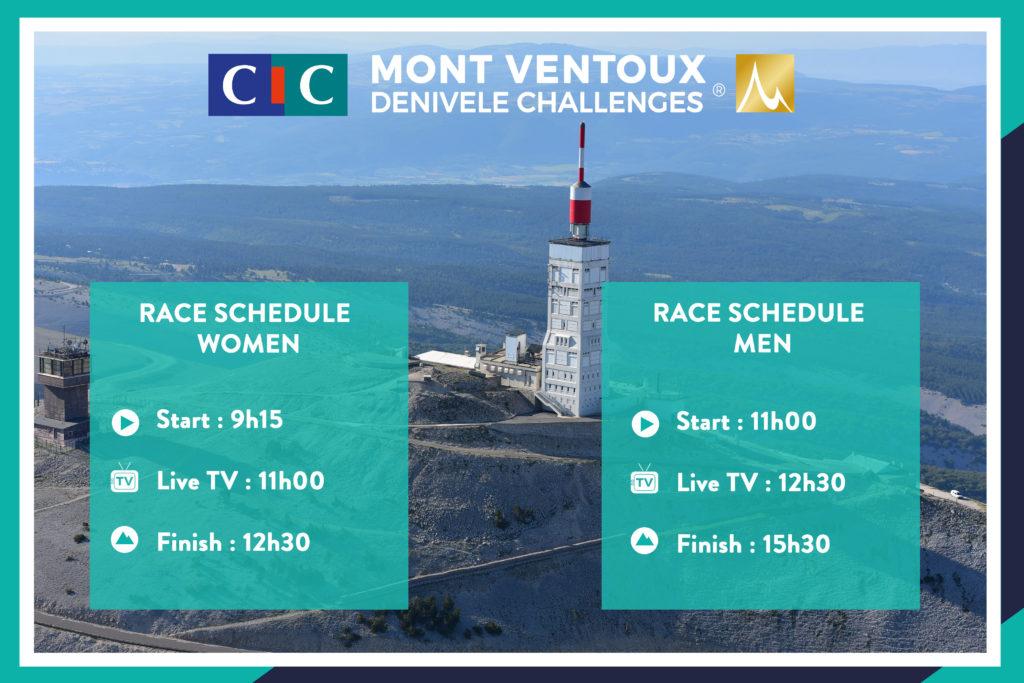 CIC

MONT VENTOUX
DENIVELE CHALLENGES ®

RACE SCHEDULE
WOMEN

Start : 9h15

TV Live TV : 11h00

Finish : 12h30

RACE SCHEDULE
MEN

Start : 11h00

TV Live TV : 12h30

Finish : 15h30